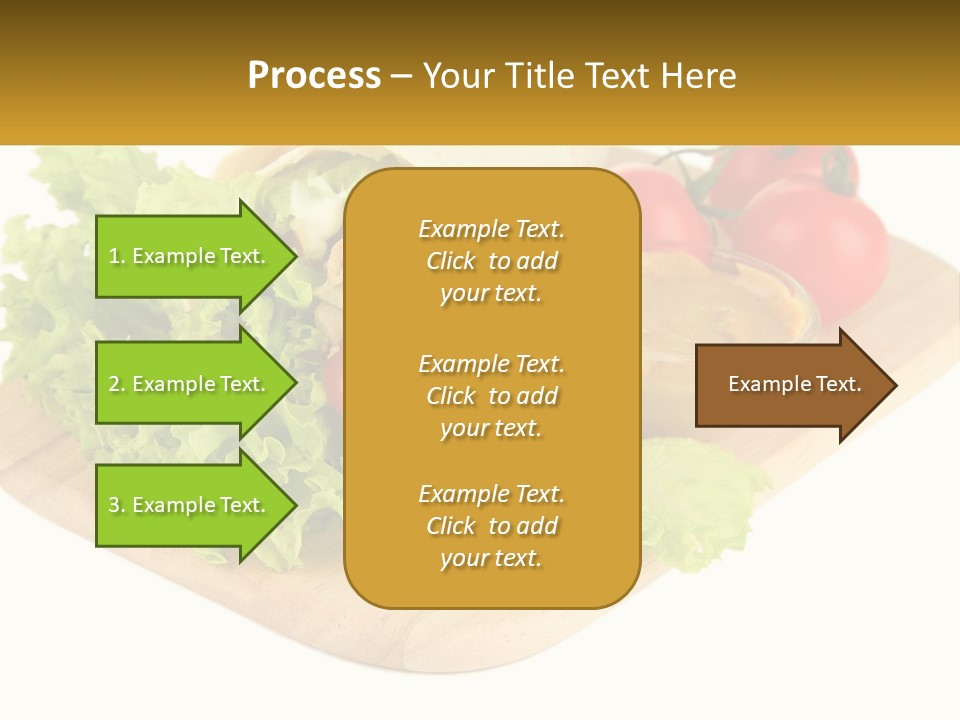 Process – Your Title Text Here

1. Example Text.

2. Example Text.

3. Example Text.

Example Text. Click to add your text.

Example Text. Click to add your text.

Example Text. Click to add your text.

Example Text.